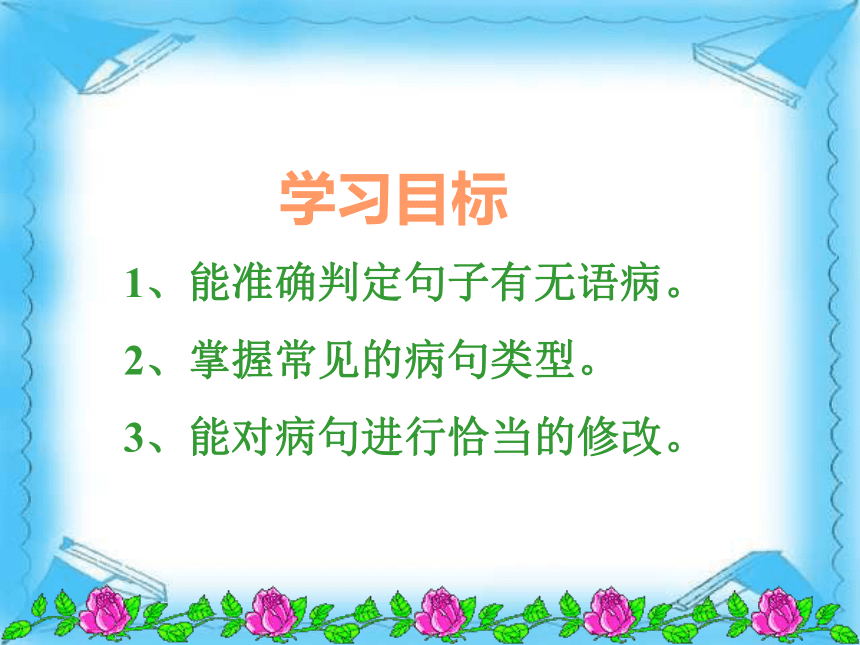 学习目标

1、能准确判定句子有无语病。

2、掌握常见的病句类型。

3、能对病句进行恰当的修改。